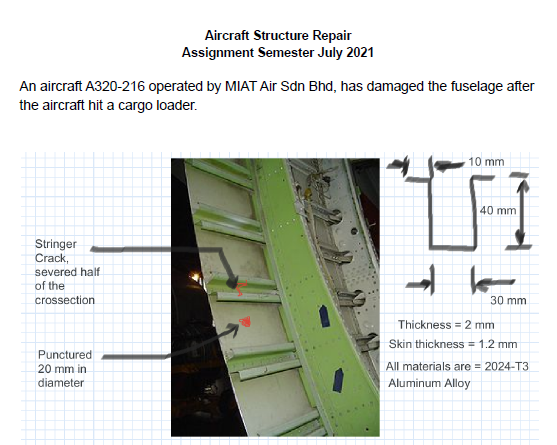 Aircraft Structure Repair
Assignment Semester July 2021

An aircraft A320-216 operated by MIAT Air Sdn Bhd, has damaged the fuselage after the aircraft hit a cargo loader.

Stringer Crack, severed half of the crossection

Punctured 20 mm in diameter

10 mm

40 mm

30 mm

Thickness = 2 mm

Skin thickness = 1.2 mm

All materials are = 2024-T3 Aluminum Alloy